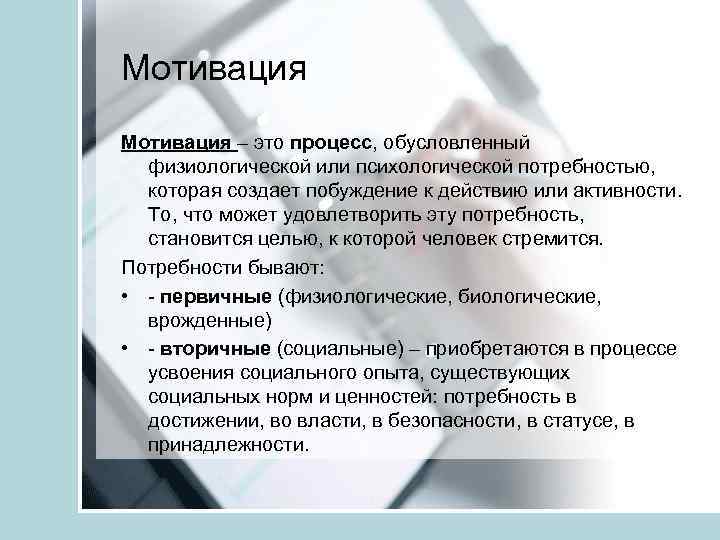 Мотивация

Мотивация – это процесс, обусловленный физиологической или психологической потребностью, которая создает побуждение к действию или активности. То, что может удовлетворить эту потребность, становится целью, к которой человек стремится.

Потребности бывают:

• - первичные (физиологические, биологические, врожденные)

• - вторичные (социальные) – приобретаются в процессе усвоения социального опыта, существующих социальных норм и ценностей: потребность в достижении, во власти, в безопасности, в статусе, в принадлежности.